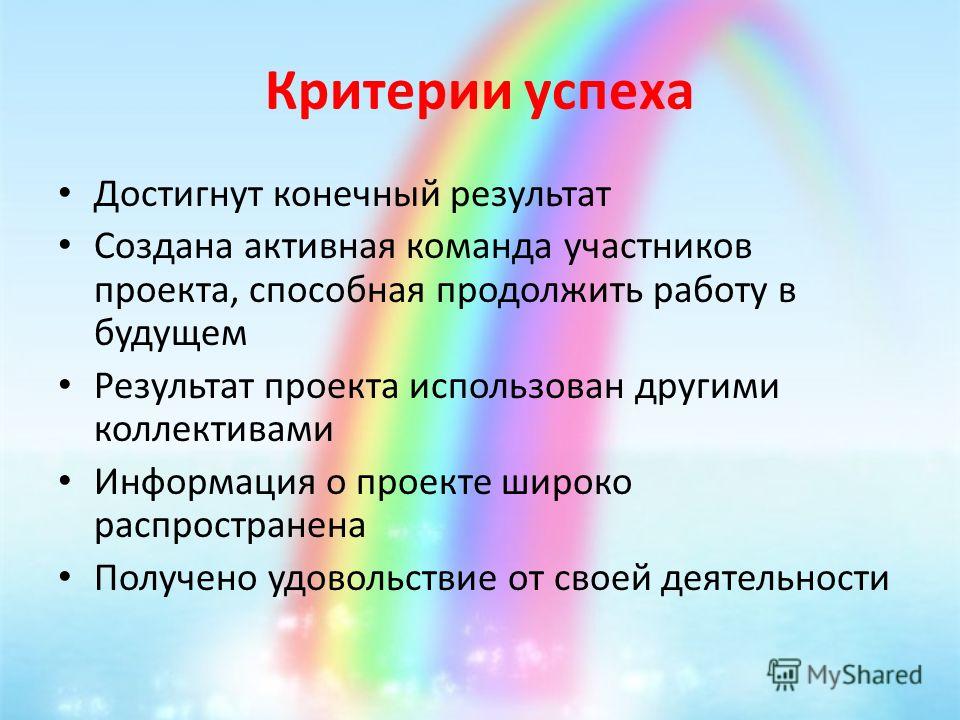 Критерии успеха

• Достигнут конечный результат
• Создана активная команда участников проекта, способная продолжить работу в будущем
• Результат проекта использован другими коллективами
• Информация о проекте широко распространена
• Получено удовольствие от своей деятельности

MyShared